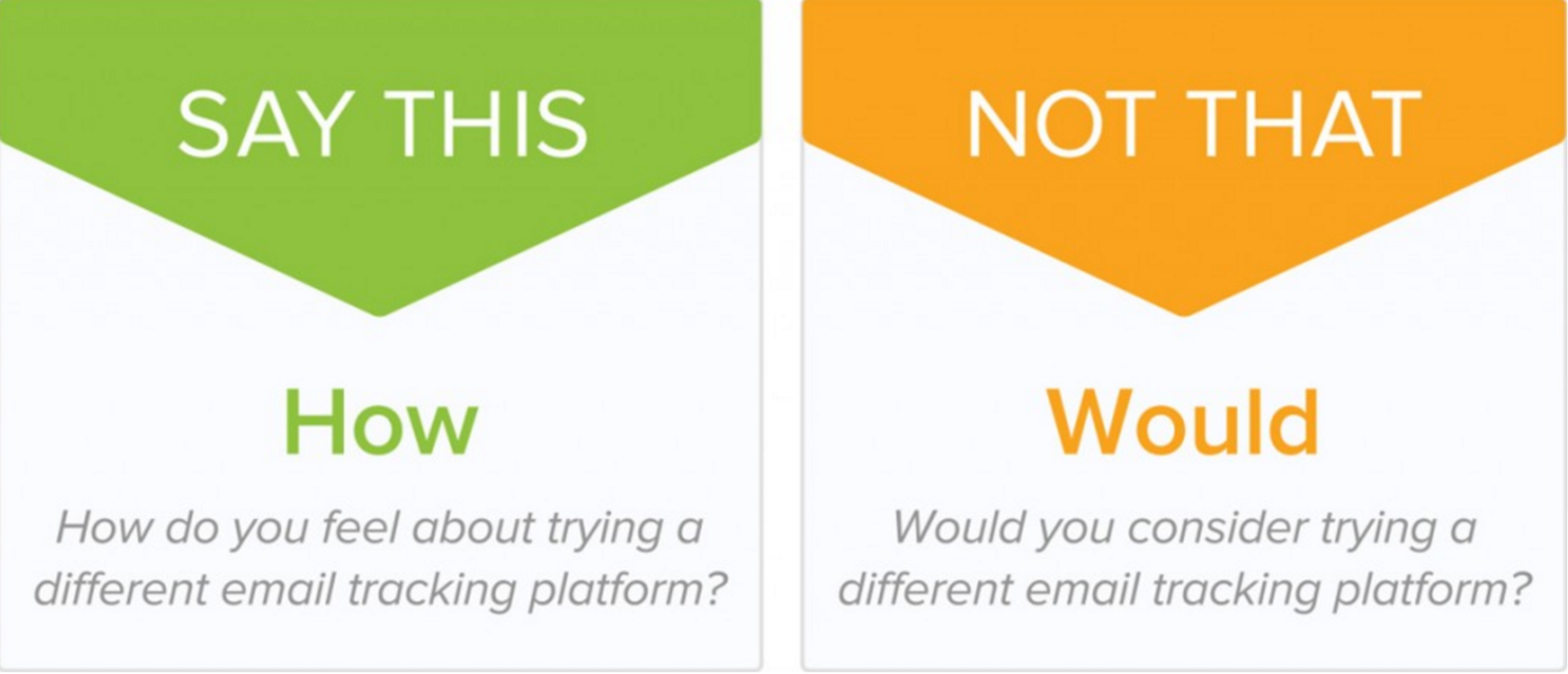 SAY THIS

How

How do you feel about trying a different email tracking platform?

NOT THAT

Would

Would you consider trying a different email tracking platform?